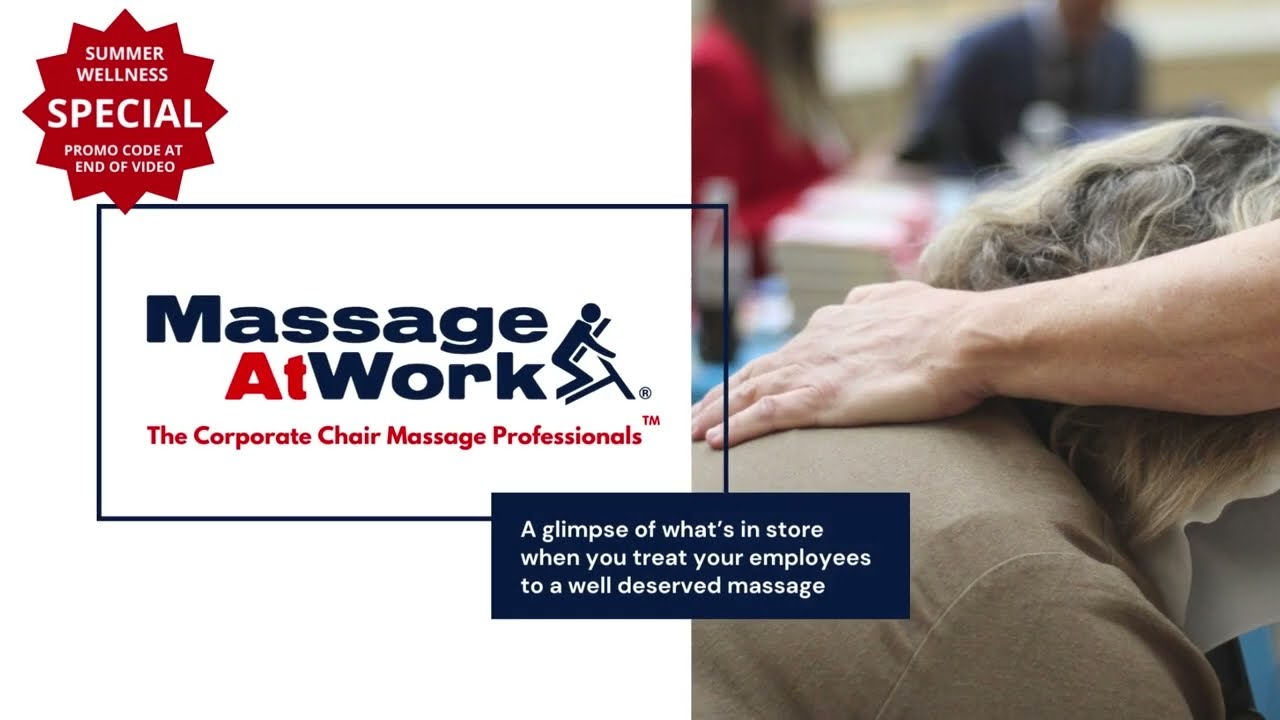 SUMMER WELLNESS
SPECIAL
PROMO CODE AT END OF VIDEO

Massage AtWork®
The Corporate Chair Massage Professionals™

A glimpse of what's in store when you treat your employees to a well deserved massage